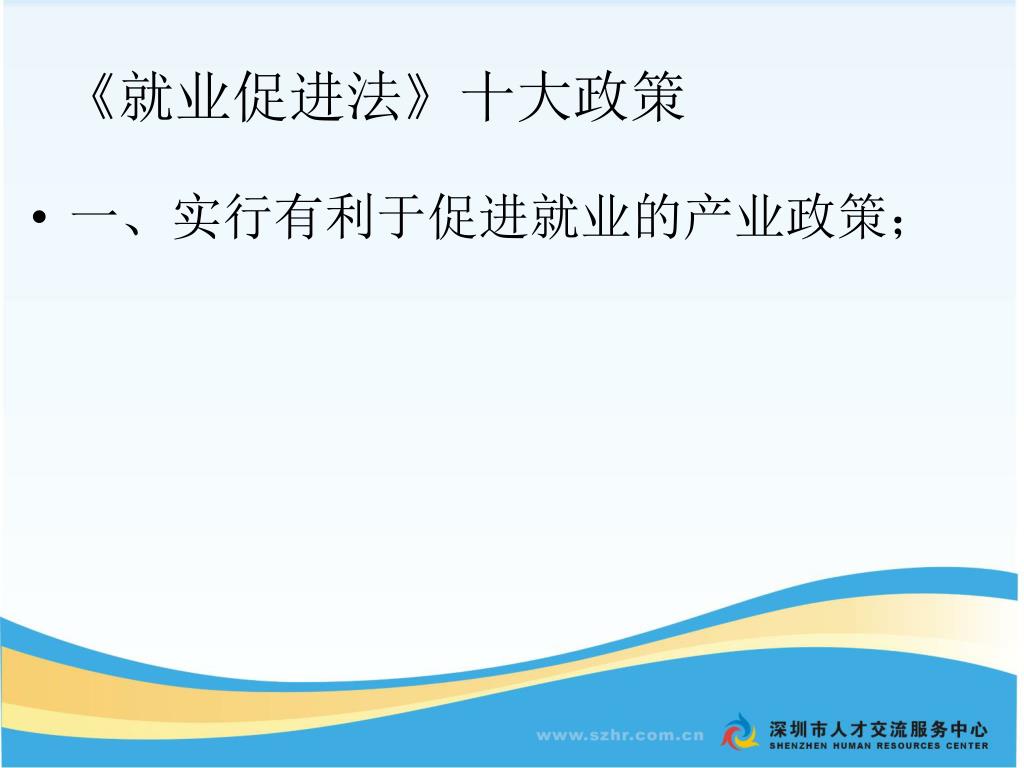 《就业促进法》十大政策

• 一、实行有利于促进就业的产业政策；

www.szhr.com.cn 深圳市人才交流服务中心 SHENZHEN HUMAN RESOURCES CENTER